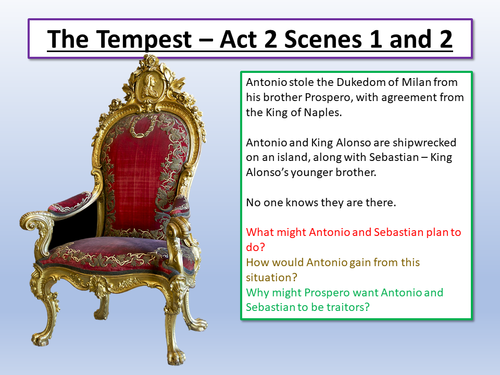 The Tempest – Act 2 Scenes 1 and 2

Antonio stole the Dukedom of Milan from his brother Prospero, with agreement from the King of Naples.

Antonio and King Alonso are shipwrecked on an island, along with Sebastian – King Alonso's younger brother.

No one knows they are there.

What might Antonio and Sebastian plan to do?
How would Antonio gain from this situation?
Why might Prospero want Antonio and Sebastian to be traitors?